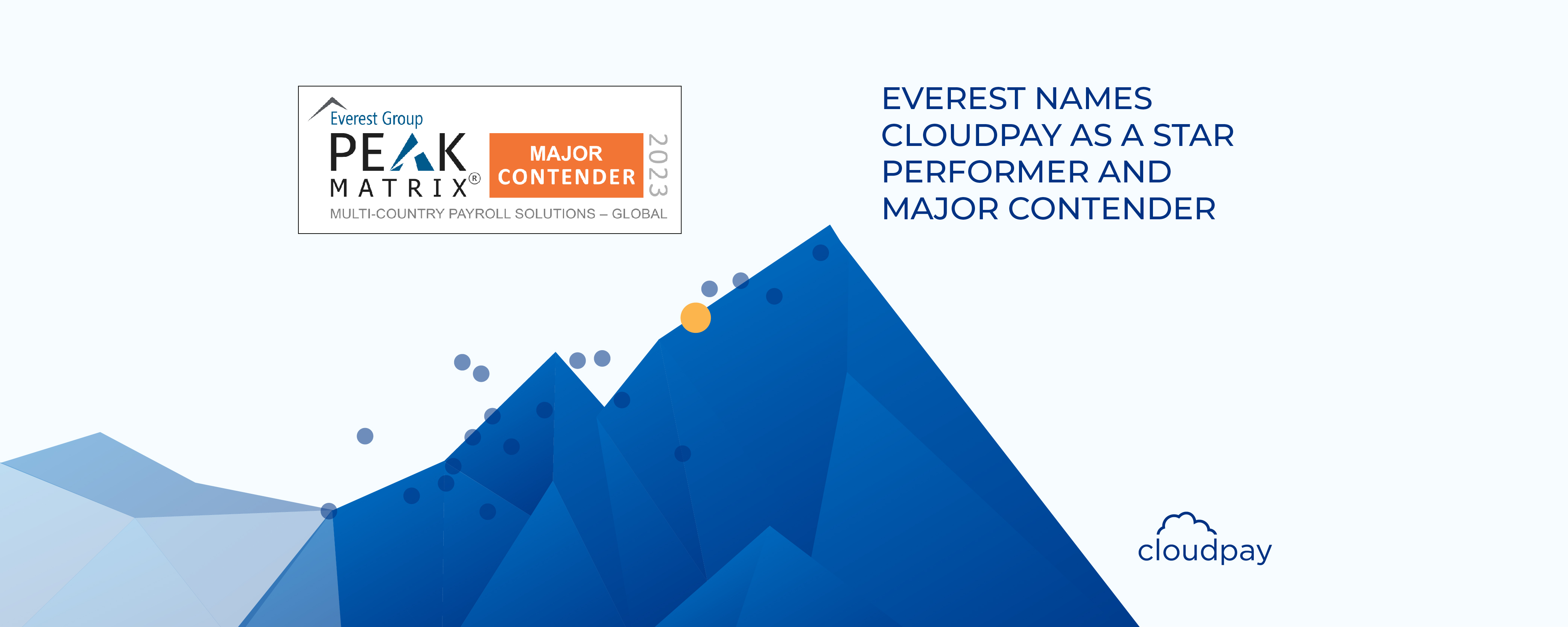 Everest Group
PEAK MATRIX®
MAJOR CONTENDER
2023
MULTI-COUNTRY PAYROLL SOLUTIONS – GLOBAL

EVEREST NAMES CLOUDPAY AS A STAR PERFORMER AND MAJOR CONTENDER

cloudpay